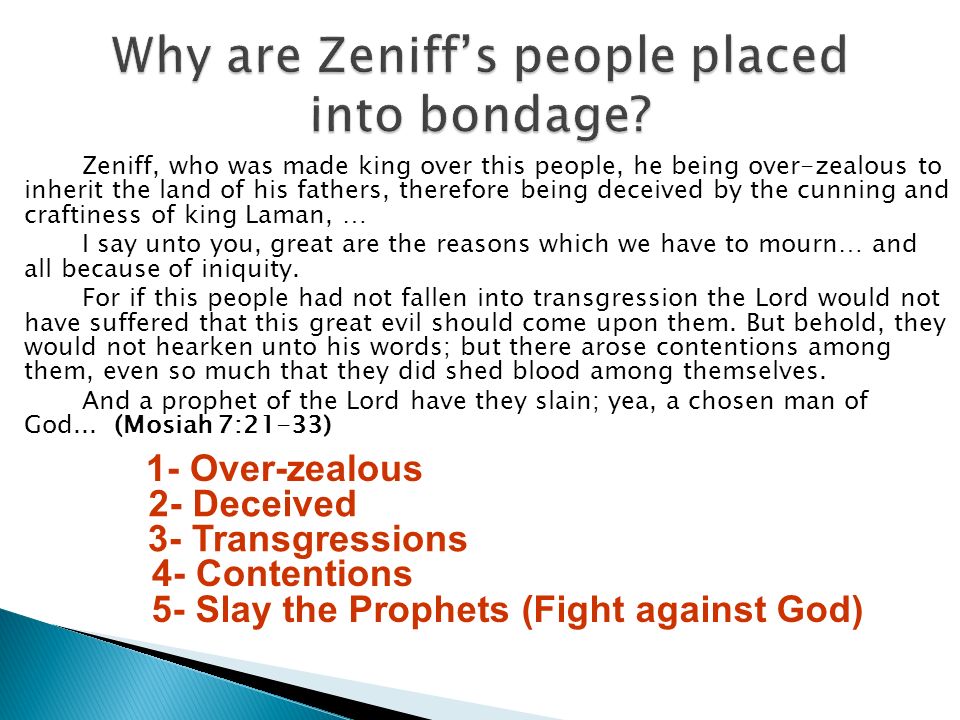 Why are Zeniff's people placed into bondage?

Zeniff, who was made king over this people, he being over-zealous to inherit the land of his fathers, therefore being deceived by the cunning and craftiness of king Laman, …

I say unto you, great are the reasons which we have to mourn… and all because of iniquity.

For if this people had not fallen into transgression the Lord would not have suffered that this great evil should come upon them. But behold, they would not hearken unto his words; but there arose contentions among them, even so much that they did shed blood among themselves.

And a prophet of the Lord have they slain; yea, a chosen man of God… (Mosiah 7:21-33)

1- Over-zealous
2- Deceived
3- Transgressions
4- Contentions
5- Slay the Prophets (Fight against God)